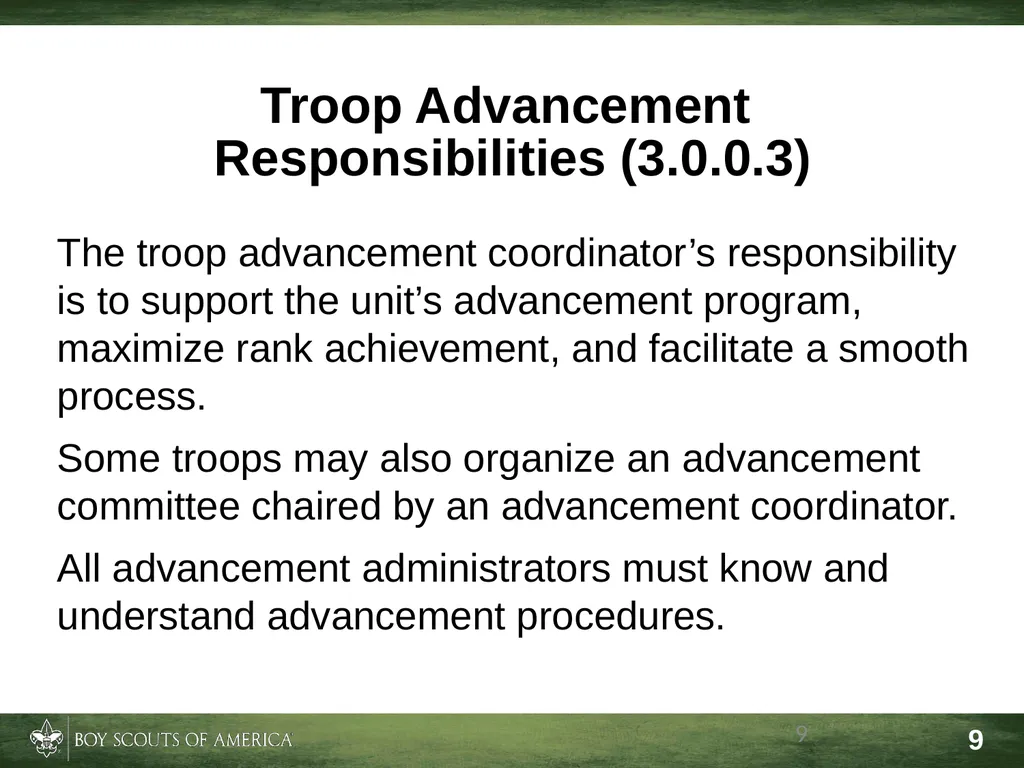 Troop Advancement Responsibilities (3.0.0.3)

The troop advancement coordinator’s responsibility is to support the unit’s advancement program, maximize rank achievement, and facilitate a smooth process.

Some troops may also organize an advancement committee chaired by an advancement coordinator.

All advancement administrators must know and understand advancement procedures.

BOY SCOUTS OF AMERICA

9

9